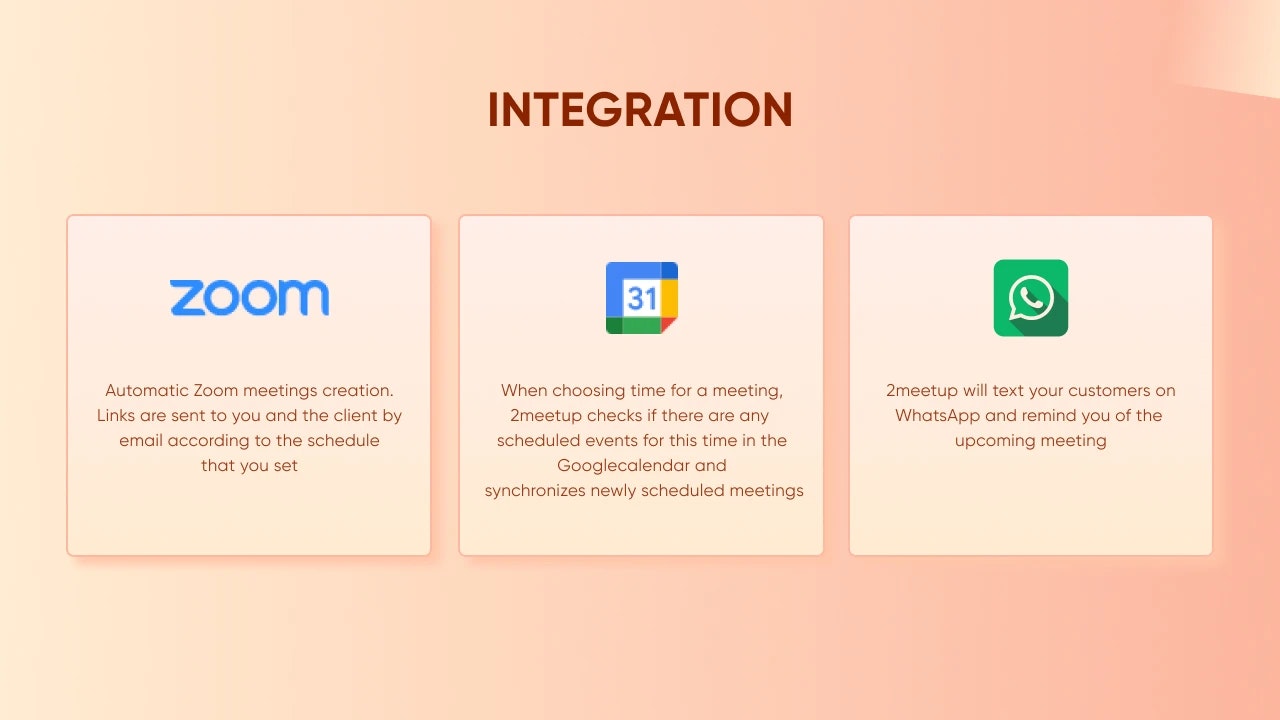 INTEGRATION

zoom

Automatic Zoom meetings creation. Links are sent to you and the client by email according to the schedule that you set

31

When choosing time for a meeting, 2meetup checks if there are any scheduled events for this time in the Googlecalendar and synchronizes newly scheduled meetings

2meetup will text your customers on WhatsApp and remind you of the upcoming meeting